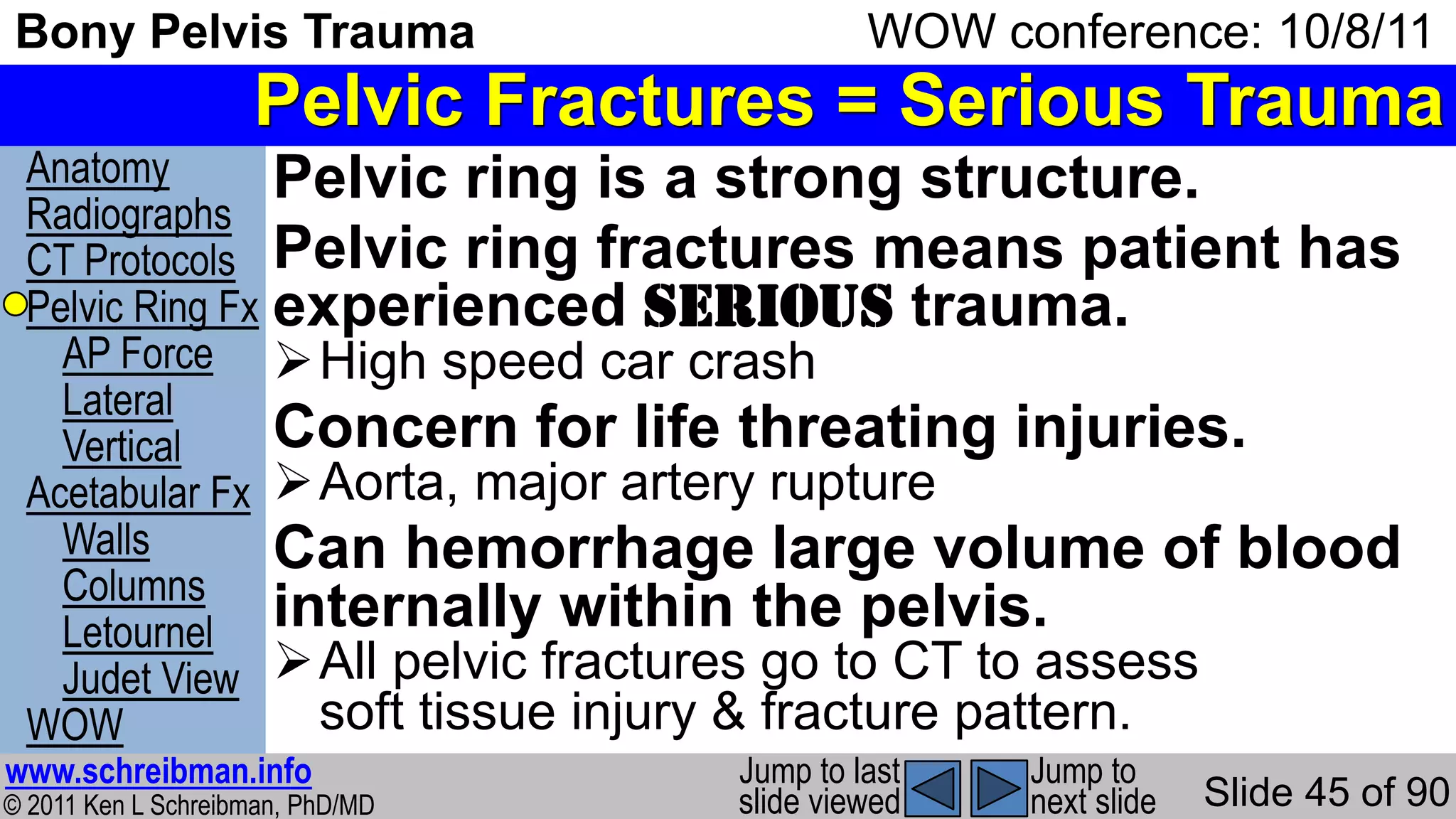 Bony Pelvis Trauma

WOW conference: 10/8/11

Pelvic Fractures = Serious Trauma

Anatomy
Radiographs
CT Protocols
Pelvic Ring Fx
AP Force
Lateral
Vertical
Acetabular Fx
Walls
Columns
Letournel
Judet View
WOW

Pelvic ring is a strong structure.

Pelvic ring fractures means patient has experienced SERIOUS trauma.

➢ High speed car crash

Concern for life threating injuries.

➢ Aorta, major artery rupture

Can hemorrhage large volume of blood internally within the pelvis.

➢ All pelvic fractures go to CT to assess soft tissue injury & fracture pattern.

www.schreibman.info
© 2011 Ken L Schreibman, PhD/MD

Jump to last slide viewed

Jump to next slide

Slide 45 of 90